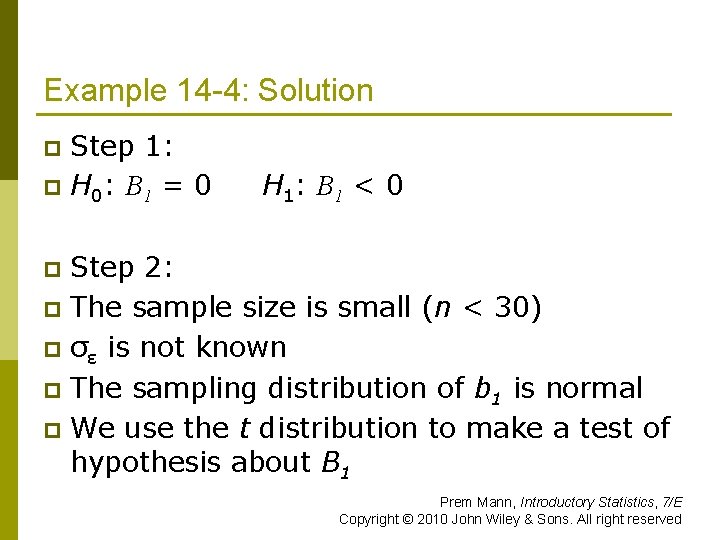 Example 14-4: Solution

Step 1:

$H_0$: $B_1 = 0$ $H_1$: $B_1 < 0$

Step 2:

The sample size is small ($n < 30$)

$\sigma_\varepsilon$ is not known

The sampling distribution of $b_1$ is normal

We use the $t$ distribution to make a test of hypothesis about $B_1$

Prem Mann, Introductory Statistics, 7/E
Copyright © 2010 John Wiley & Sons. All right reserved